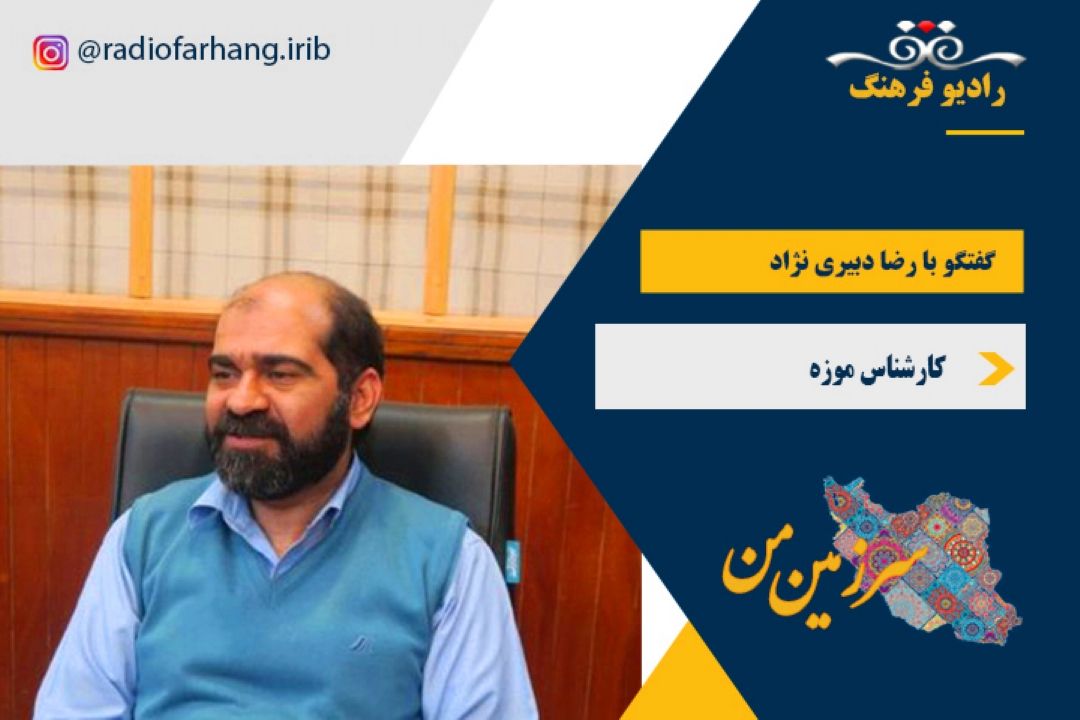 @radiofarhang.irib

رادیو فرهنگ

گفتگو با رضا دبیری نژاد

کارشناس موزه

سرزمین من